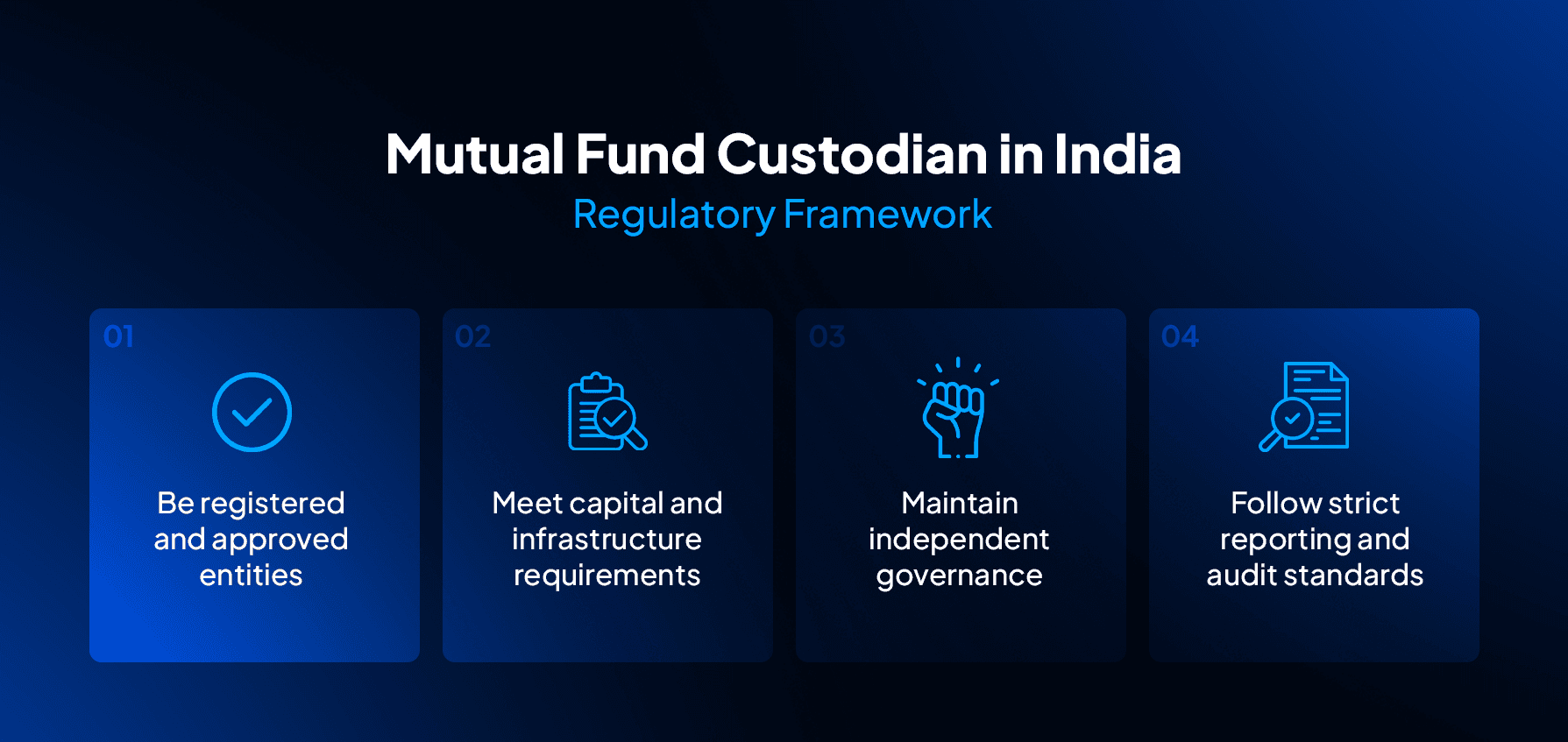 Mutual Fund Custodian in India
Regulatory Framework

01
Be registered and approved entities

02
Meet capital and infrastructure requirements

03
Maintain independent governance

04
Follow strict reporting and audit standards